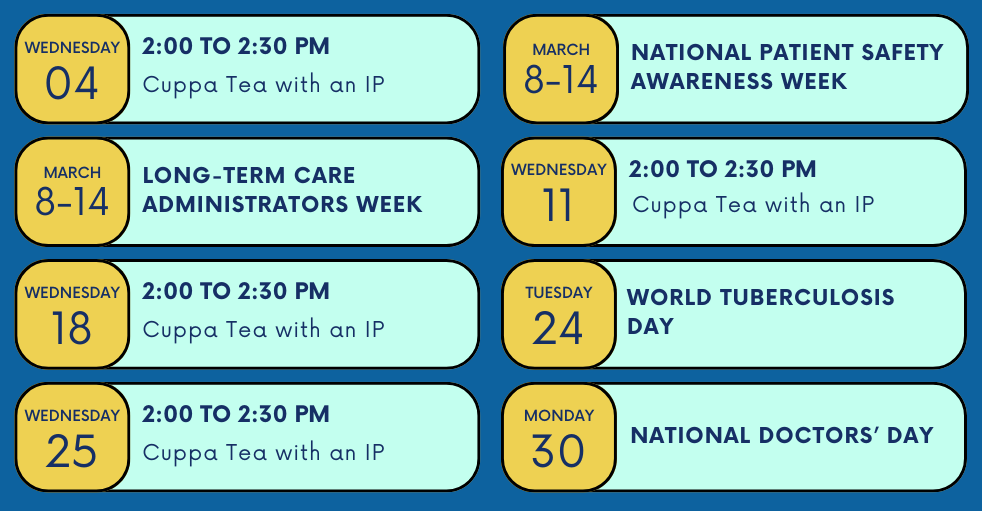 WEDNESDAY
04
2:00 TO 2:30 PM
Cuppa Tea with an IP

MARCH
8-14
LONG-TERM CARE ADMINISTRATORS WEEK

WEDNESDAY
18
2:00 TO 2:30 PM
Cuppa Tea with an IP

WEDNESDAY
25
2:00 TO 2:30 PM
Cuppa Tea with an IP

MARCH
8-14
NATIONAL PATIENT SAFETY AWARENESS WEEK

WEDNESDAY
11
2:00 TO 2:30 PM
Cuppa Tea with an IP

TUESDAY
24
WORLD TUBERCULOSIS DAY

MONDAY
30
NATIONAL DOCTORS' DAY